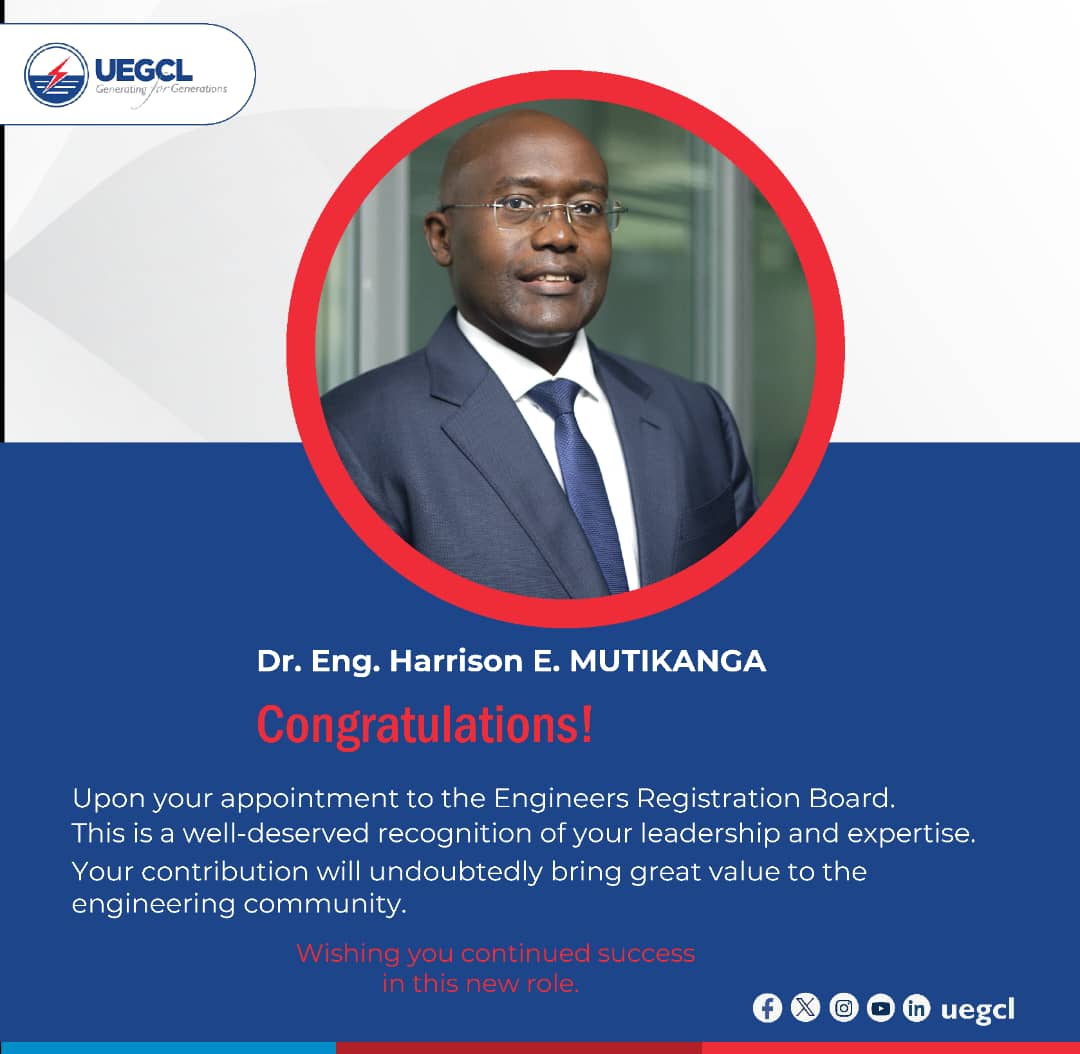 UEGCL
Generating for Generations

Dr. Eng. Harrison E. MUTIKANGA

Congratulations!

Upon your appointment to the Engineers Registration Board.
This is a well-deserved recognition of your leadership and expertise.
Your contribution will undoubtedly bring great value to the engineering community.

Wishing you continued success in this new role.

uegcl